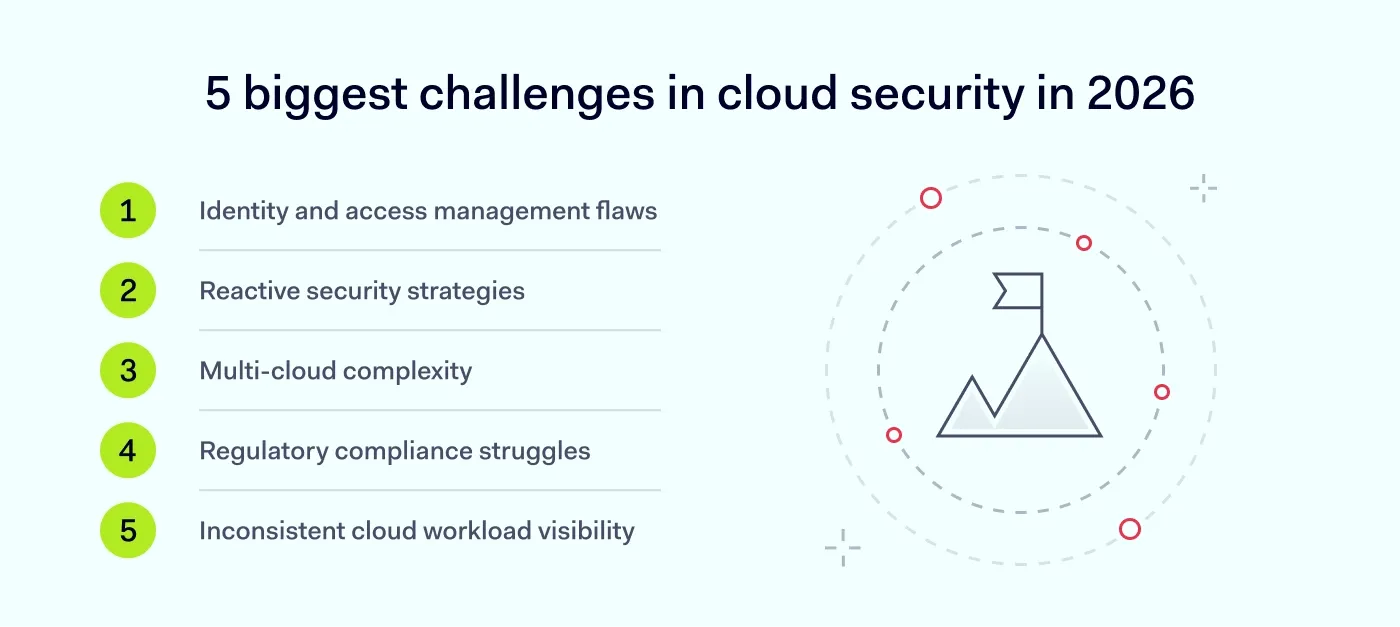 5 biggest challenges in cloud security in 2026

1 Identity and access management flaws

2 Reactive security strategies

3 Multi-cloud complexity

4 Regulatory compliance struggles

5 Inconsistent cloud workload visibility